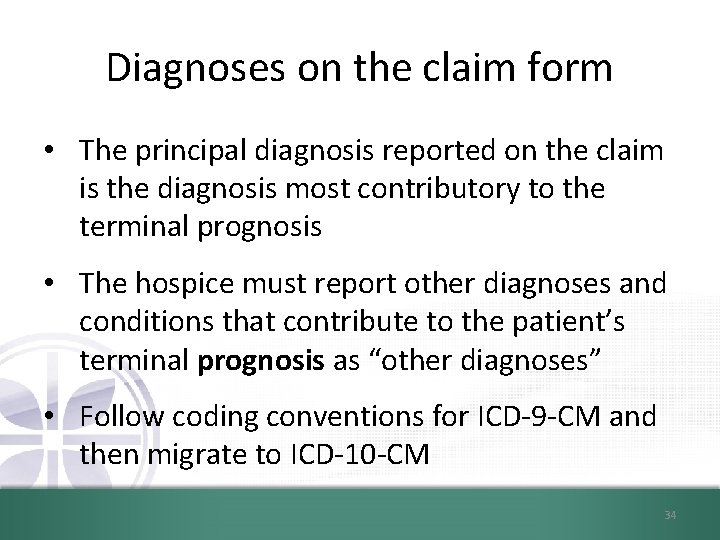 Diagnoses on the claim form

• The principal diagnosis reported on the claim is the diagnosis most contributory to the terminal prognosis

• The hospice must report other diagnoses and conditions that contribute to the patient's terminal **prognosis** as "other diagnoses"

• Follow coding conventions for ICD-9-CM and then migrate to ICD-10-CM

34